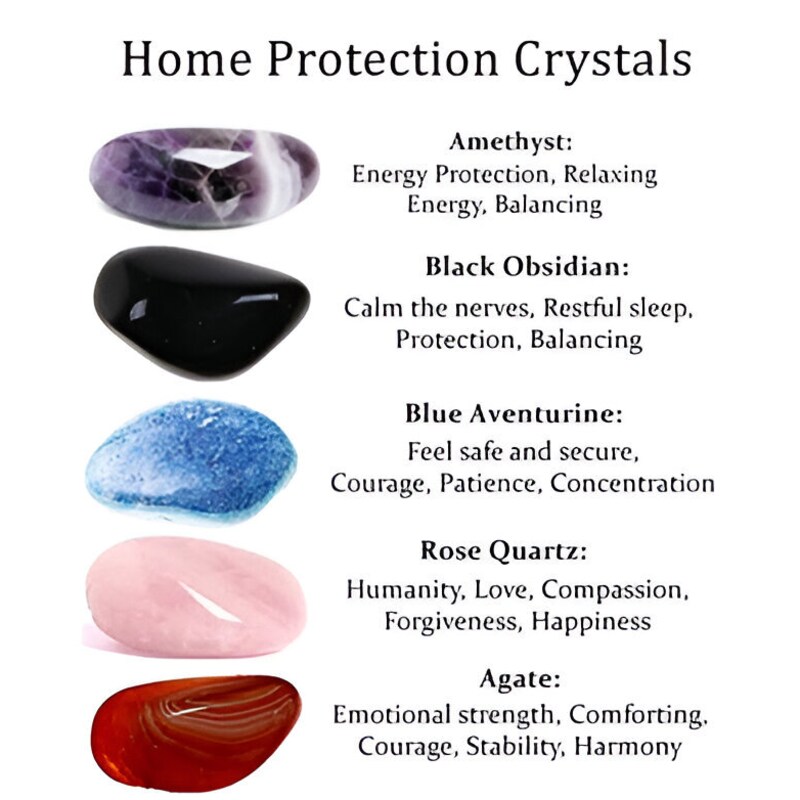 Home Protection Crystals

Amethyst:
Energy Protection, Relaxing Energy, Balancing

Black Obsidian:
Calm the nerves, Restful sleep, Protection, Balancing

Blue Aventurine:
Feel safe and secure, Courage, Patience, Concentration

Rose Quartz:
Humanity, Love, Compassion, Forgiveness, Happiness

Agate:
Emotional strength, Comforting, Courage, Stability, Harmony